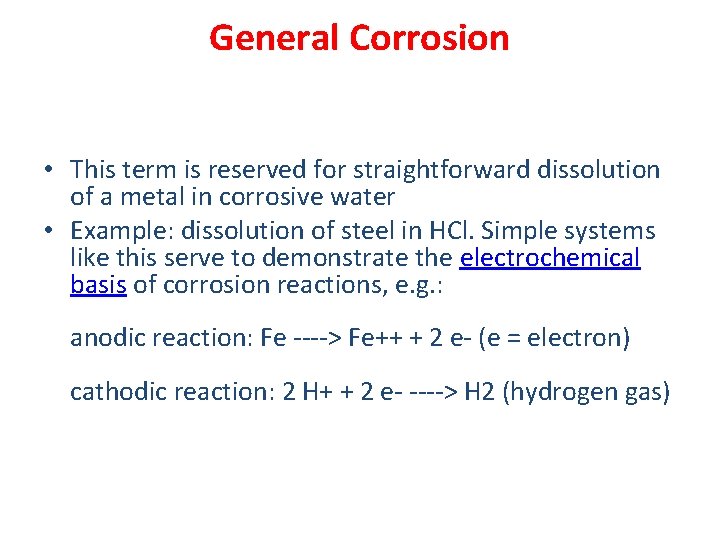 General Corrosion

• This term is reserved for straightforward dissolution of a metal in corrosive water
• Example: dissolution of steel in HCl. Simple systems like this serve to demonstrate the electrochemical basis of corrosion reactions, e.g.:

anodic reaction: Fe ----> Fe++ + 2 e- (e = electron)

cathodic reaction: 2 H+ + 2 e- ----> H2 (hydrogen gas)